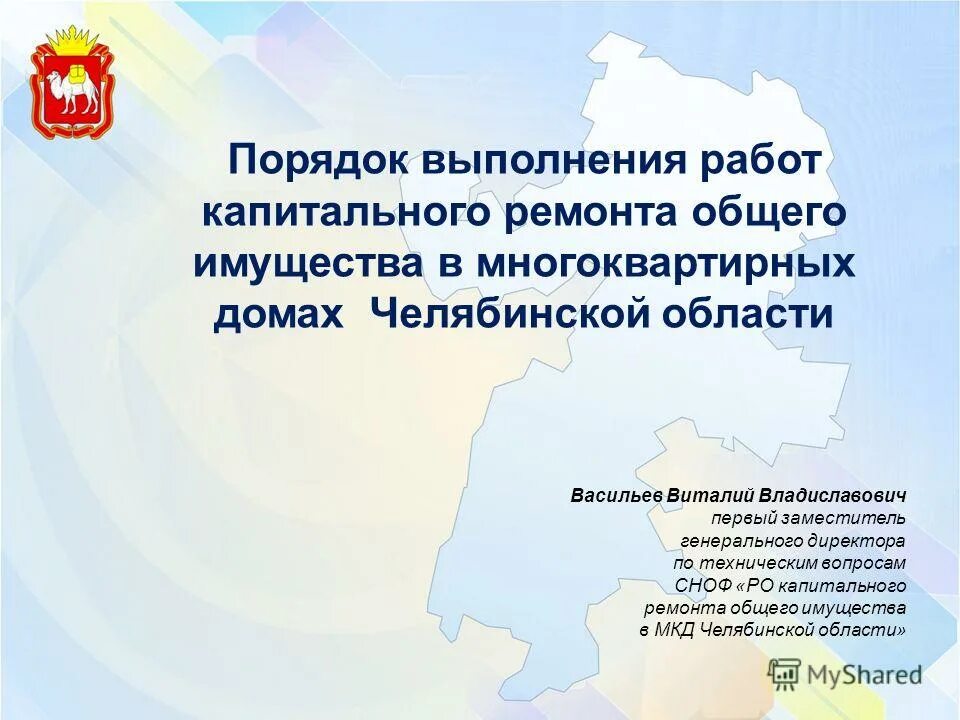 Порядок выполнения работ капитального ремонта общего имущества в многоквартирных домах Челябинской области

Васильев Виталий Владиславович
первый заместитель генерального директора по техническим вопросам СНОФ «РО капитального ремонта общего имущества в МКД Челябинской области»

MyShared